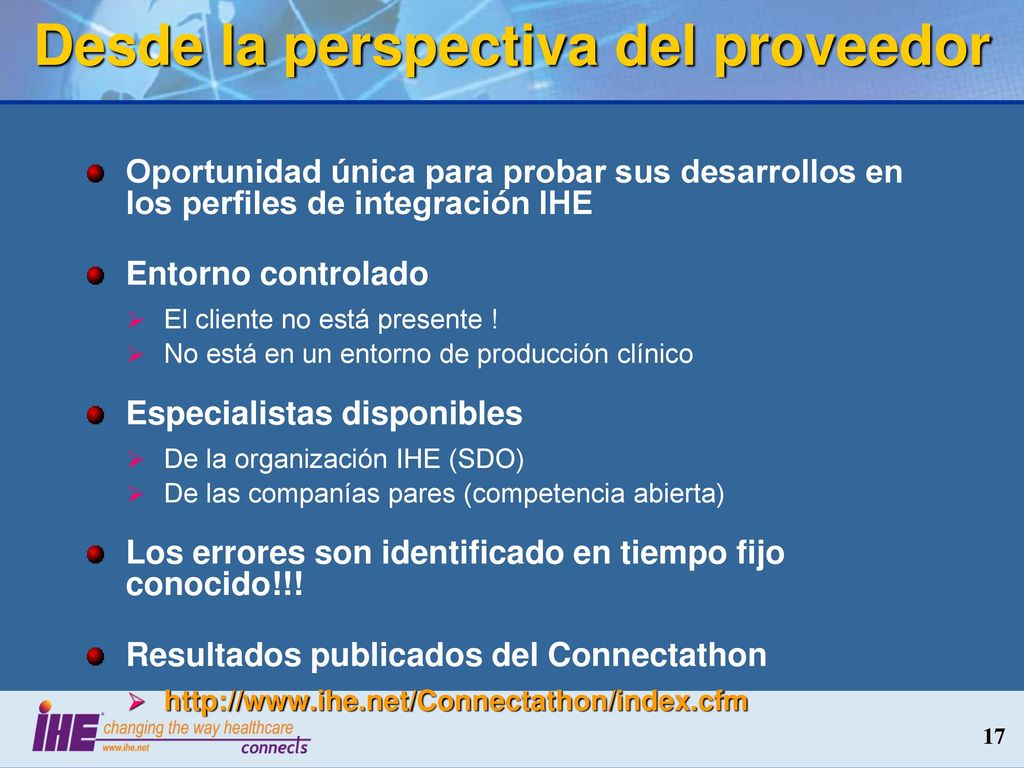 Desde la perspectiva del proveedor

Oportunidad única para probar sus desarrollos en los perfiles de integración IHE

Entorno controlado

El cliente no está presente !

No está en un entorno de producción clínico

Especialistas disponibles

De la organización IHE (SDO)

De las companías pares (competencia abierta)

Los errores son identificado en tiempo fijo conocido!!!

Resultados publicados del Connectathon

http://www.ihe.net/Connectathon/index.cfm

IHE changing the way healthcare connects www.ihe.net

17